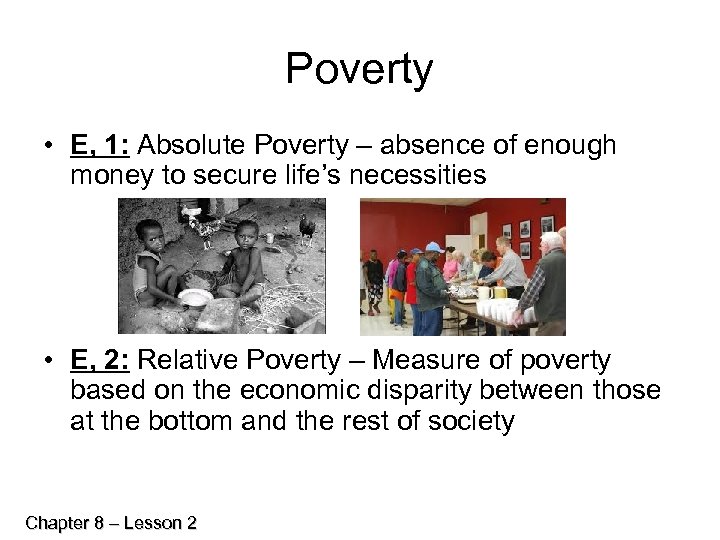 Poverty

• E, 1: Absolute Poverty – absence of enough money to secure life's necessities

• E, 2: Relative Poverty – Measure of poverty based on the economic disparity between those at the bottom and the rest of society

Chapter 8 – Lesson 2